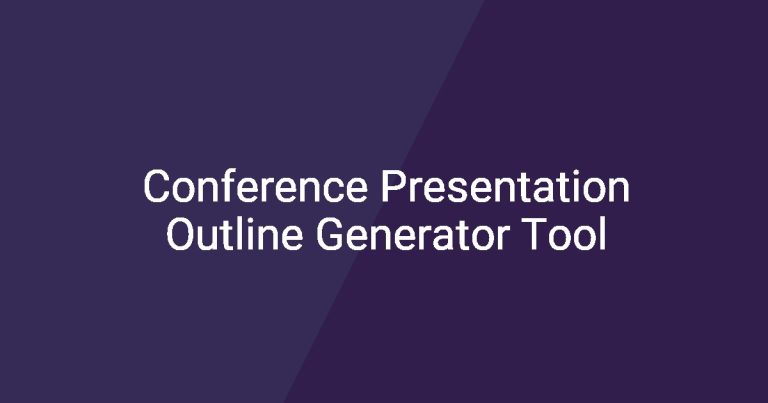 Conference Presentation Outline Generator Tool